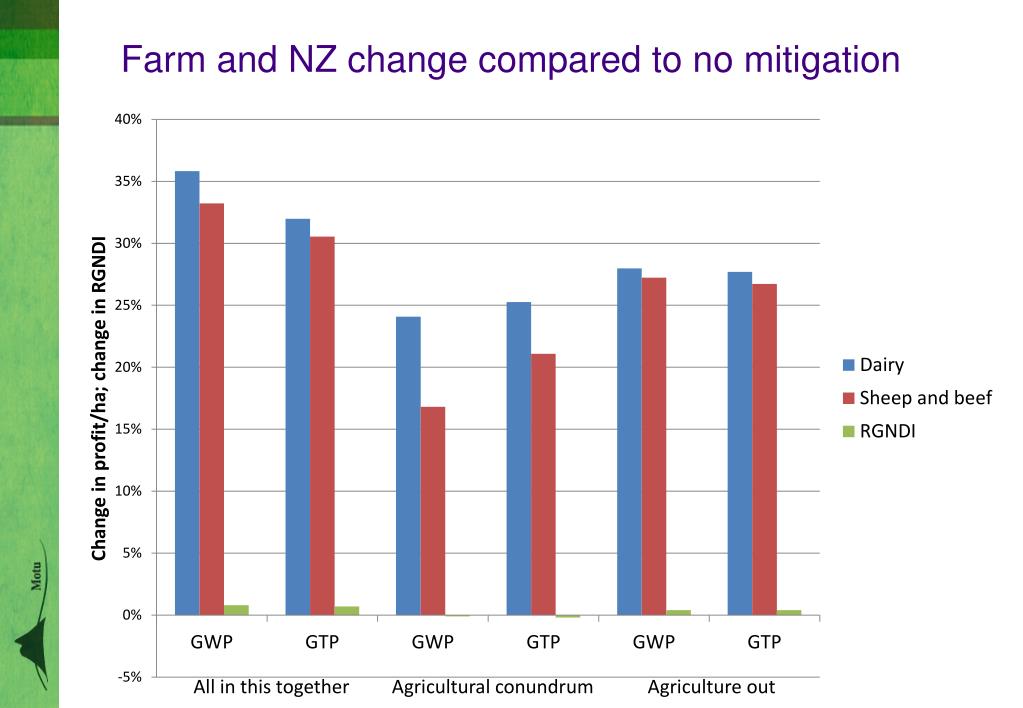 Farm and NZ change compared to no mitigation

Change in profit/ha; change in RGNDI

40%
35%
30%
25%
20%
15%
10%
5%
0%
-5%

GWP
GTP
GWP
GTP
GWP
GTP

All in this together
Agricultural conundrum
Agriculture out

Dairy
Sheep and beef
RGNDI

Motu